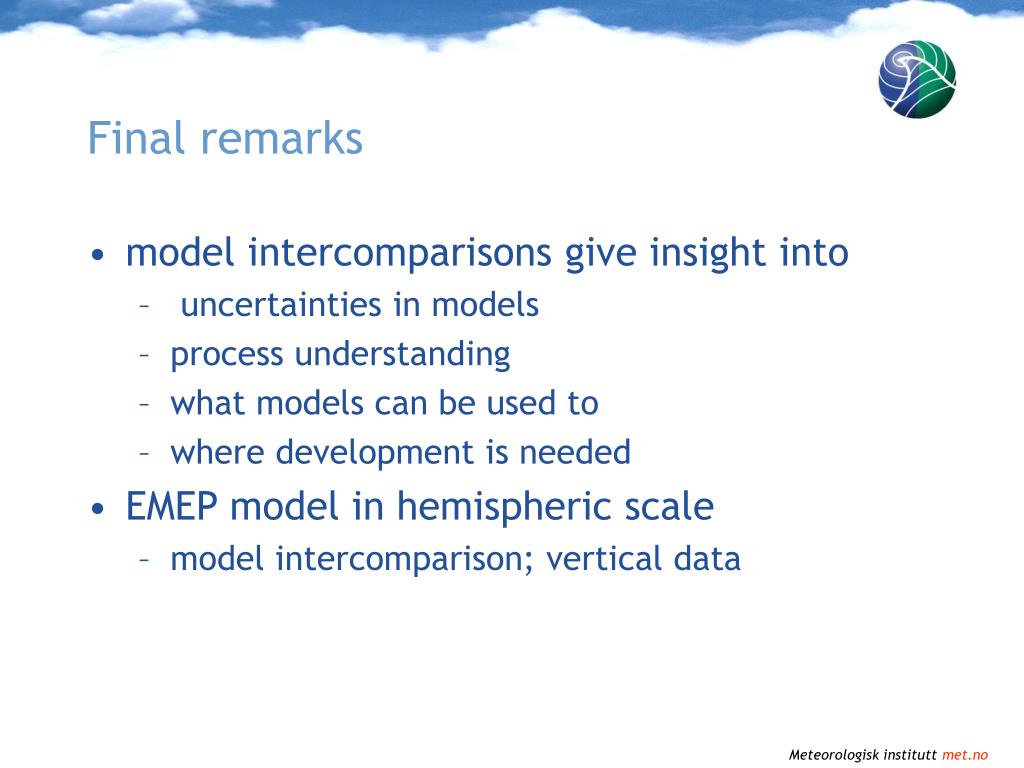 Final remarks

• model intercomparisons give insight into
– uncertainties in models
– process understanding
– what models can be used to
– where development is needed
• EMEP model in hemispheric scale
– model intercomparison; vertical data

Meteorologisk institutt met.no